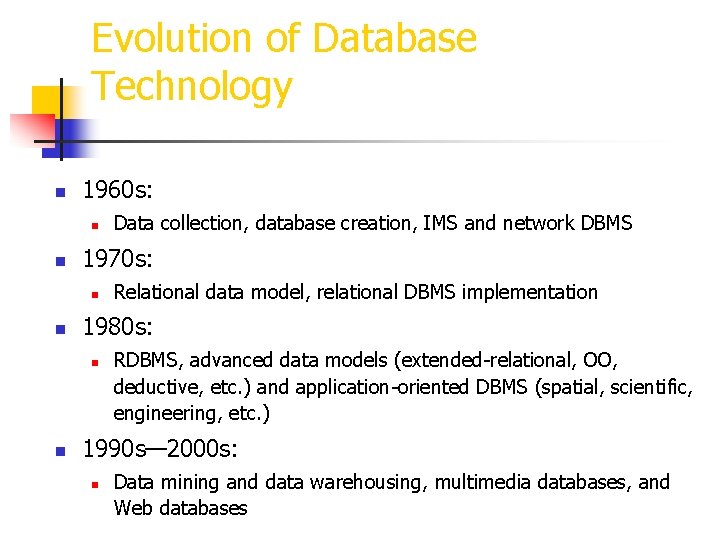 Evolution of Database Technology

1960s:
Data collection, database creation, IMS and network DBMS

1970s:
Relational data model, relational DBMS implementation

1980s:
RDBMS, advanced data models (extended-relational, OO, deductive, etc.) and application-oriented DBMS (spatial, scientific, engineering, etc.)

1990s—2000s:
Data mining and data warehousing, multimedia databases, and Web databases